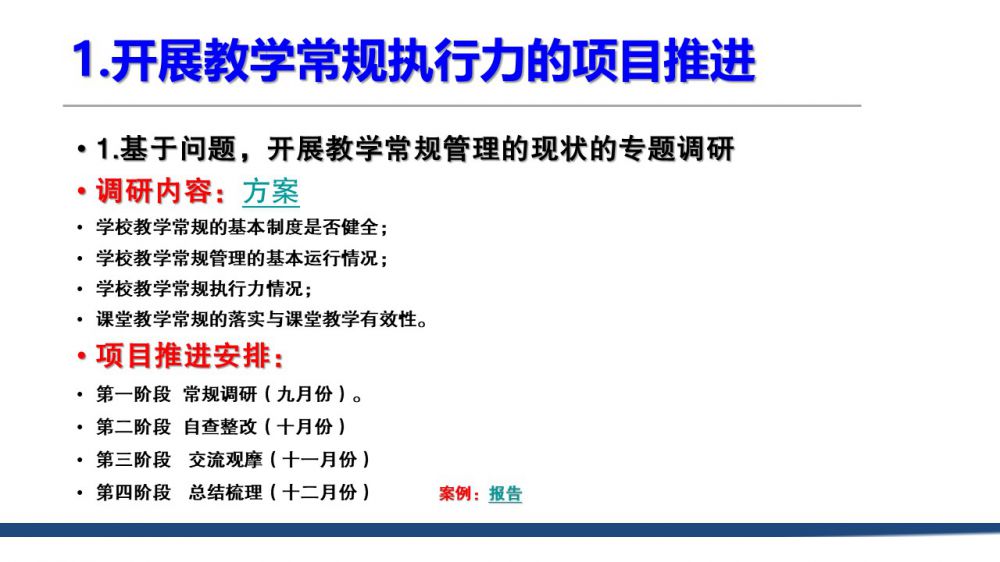 1.开展教学常规执行力的项目推进

• 1.基于问题，开展教学常规管理的现状的专题调研
• 调研内容：方案
• 学校教学常规的基本制度是否健全；
• 学校教学常规管理的基本运行情况；
• 学校教学常规执行力情况；
• 课堂教学常规的落实与课堂教学有效性。
• 项目推进安排：
• 第一阶段 常规调研（九月份）。
• 第二阶段 自查整改（十月份）
• 第三阶段 交流观摩（十一月份）
• 第四阶段 总结梳理（十二月份）

案例：报告